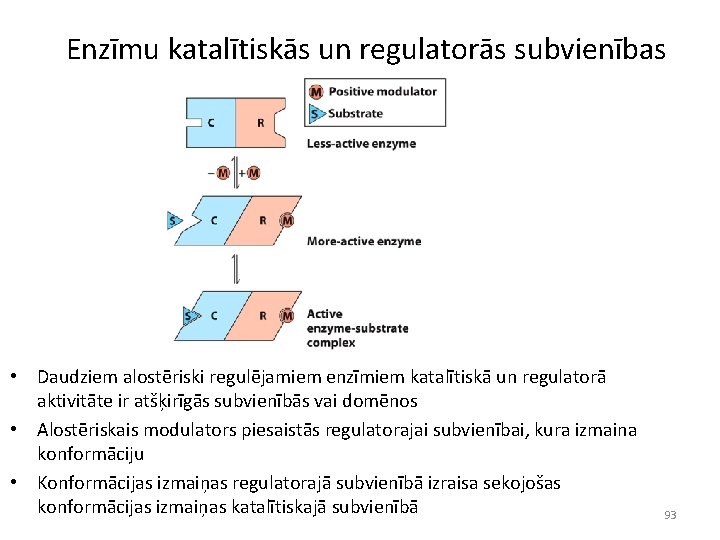 Enzīmu katalītiskās un regulatorās subvienības

M Positive modulator
S Substrate

C R
Less-active enzyme

− M + M

S C R M
More-active enzyme

S C R M
Active enzyme-substrate complex

• Daudziem alostēriski regulējamiem enzīmiem katalītiskā un regulatorā aktivitāte ir atšķirīgās subvienībās vai domēnos
• Alostēriskais modulators piesaistās regulatorajai subvienībai, kura izmaina konformāciju
• Konformācijas izmaiņas regulatorajā subvienībā izraisa sekojošas konformācijas izmaiņas katalītiskajā subvienībā

93